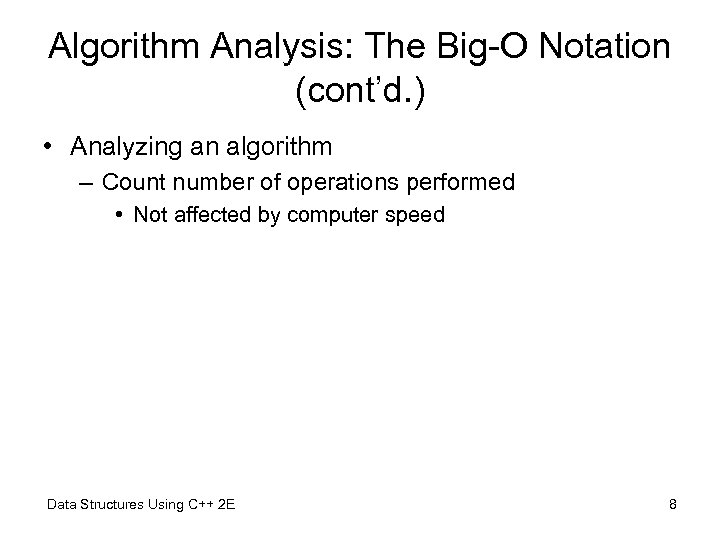 Algorithm Analysis: The Big-O Notation (cont'd.)

• Analyzing an algorithm
– Count number of operations performed
• Not affected by computer speed

Data Structures Using C++ 2E

8